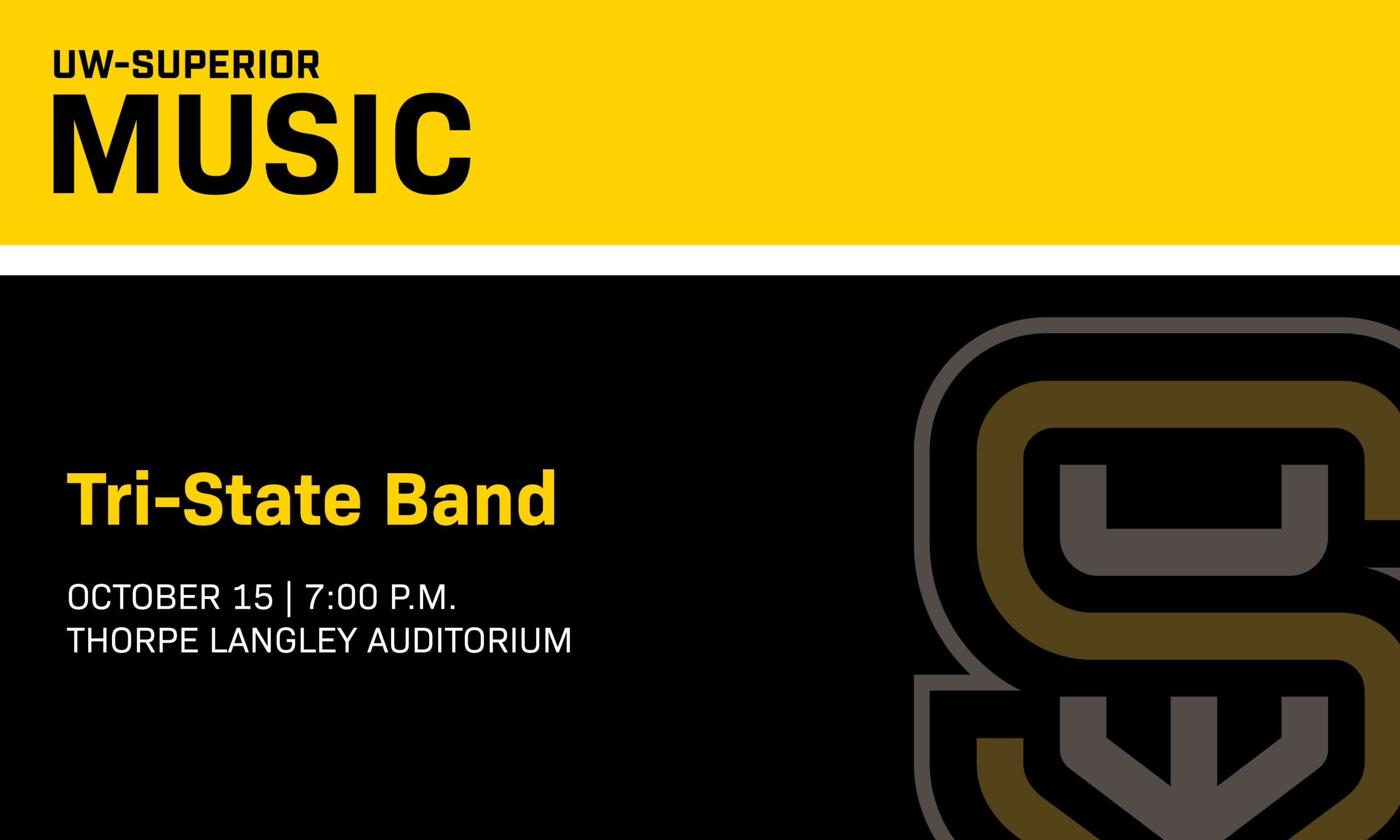 UW-SUPERIOR
MUSIC

Tri-State Band

OCTOBER 15 | 7:00 P.M.
THORPE LANGLEY AUDITORIUM